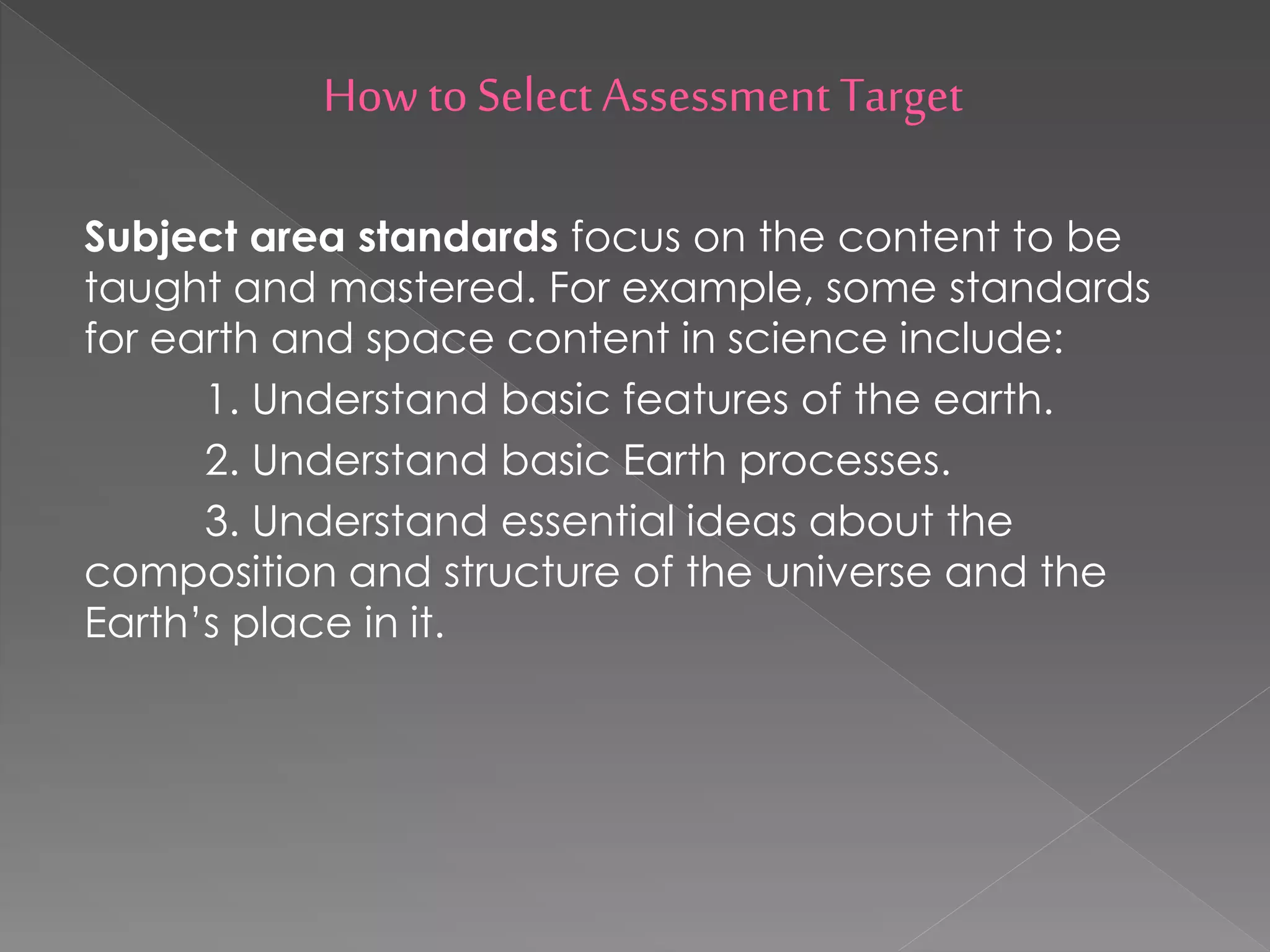 How to Select Assessment Target

Subject area standards focus on the content to be taught and mastered. For example, some standards for earth and space content in science include:

1. Understand basic features of the earth.

2. Understand basic Earth processes.

3. Understand essential ideas about the composition and structure of the universe and the Earth’s place in it.